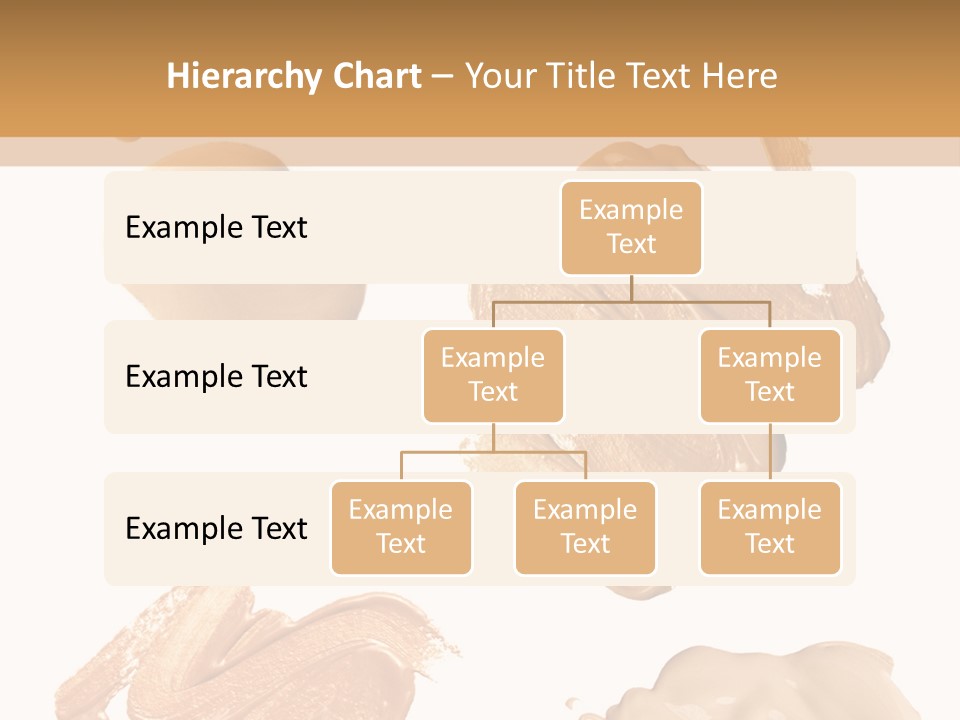 Hierarchy Chart – Your Title Text Here

Example Text

Example Text

Example Text

Example Text

Example Text

Example Text

Example Text

Example Text

Example Text